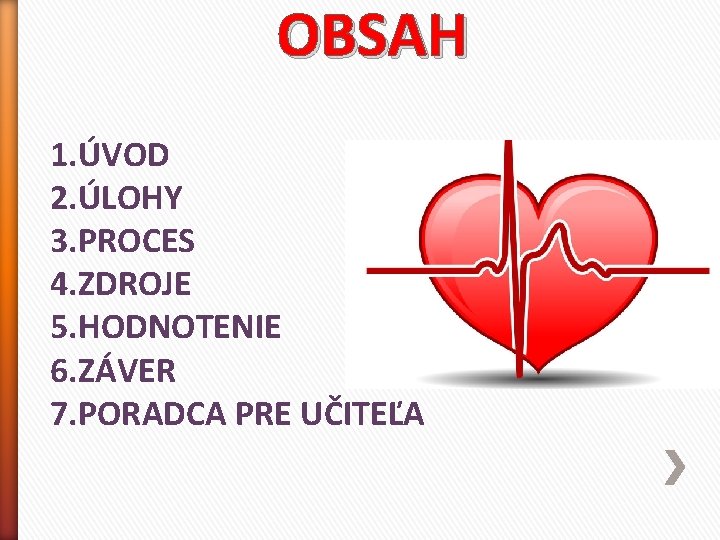 OBSAH

1.ÚVOD
2.ÚLOHY
3.PROCES
4.ZDROJE
5.HODNOTENIE
6.ZÁVER
7.PORADCA PRE UČITEĽA